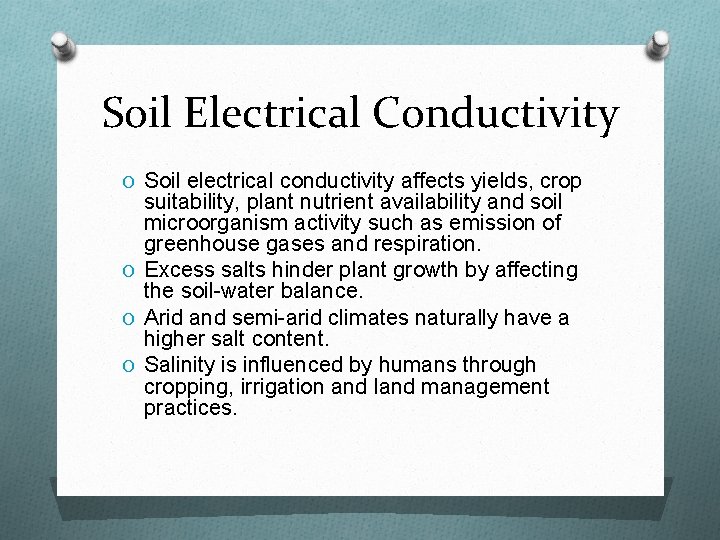 Soil Electrical Conductivity

O Soil electrical conductivity affects yields, crop suitability, plant nutrient availability and soil microorganism activity such as emission of greenhouse gases and respiration.

O Excess salts hinder plant growth by affecting the soil-water balance.

O Arid and semi-arid climates naturally have a higher salt content.

O Salinity is influenced by humans through cropping, irrigation and land management practices.